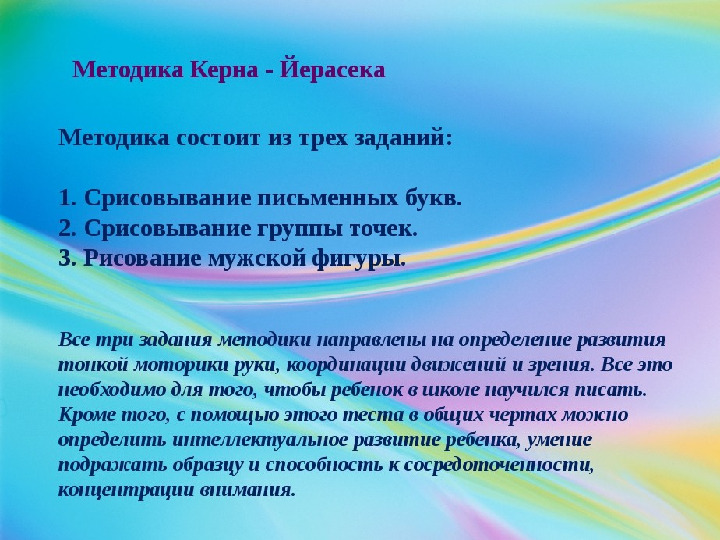 Методика Керна - Йерасека

Методика состоит из трех заданий:

1. Срисовывание письменных букв.
2. Срисовывание группы точек.
3. Рисование мужской фигуры.

Все три задания методики направлены на определение развития тонкой моторики руки, координации движений и зрения. Все это необходимо для того, чтобы ребенок в школе научился писать. Кроме того, с помощью этого теста в общих чертах можно определить интеллектуальное развитие ребенка, умение подражать образцу и способность к сосредоточенности, концентрации внимания.